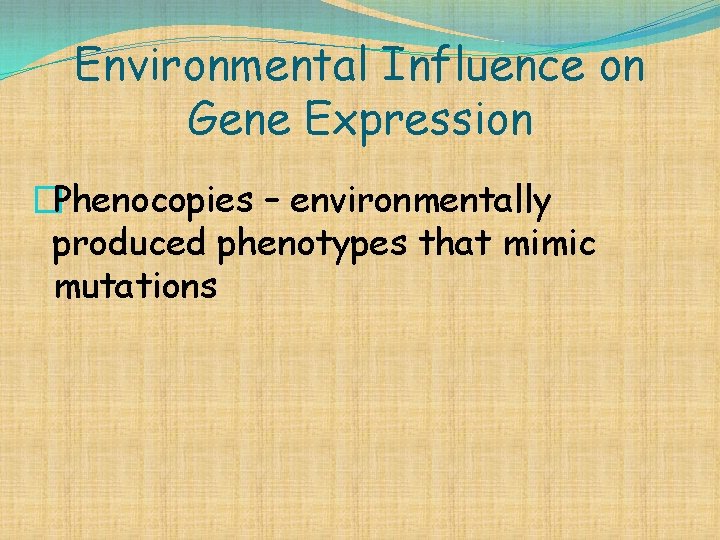 Environmental Influence on Gene Expression

Phenocopies – environmentally produced phenotypes that mimic mutations